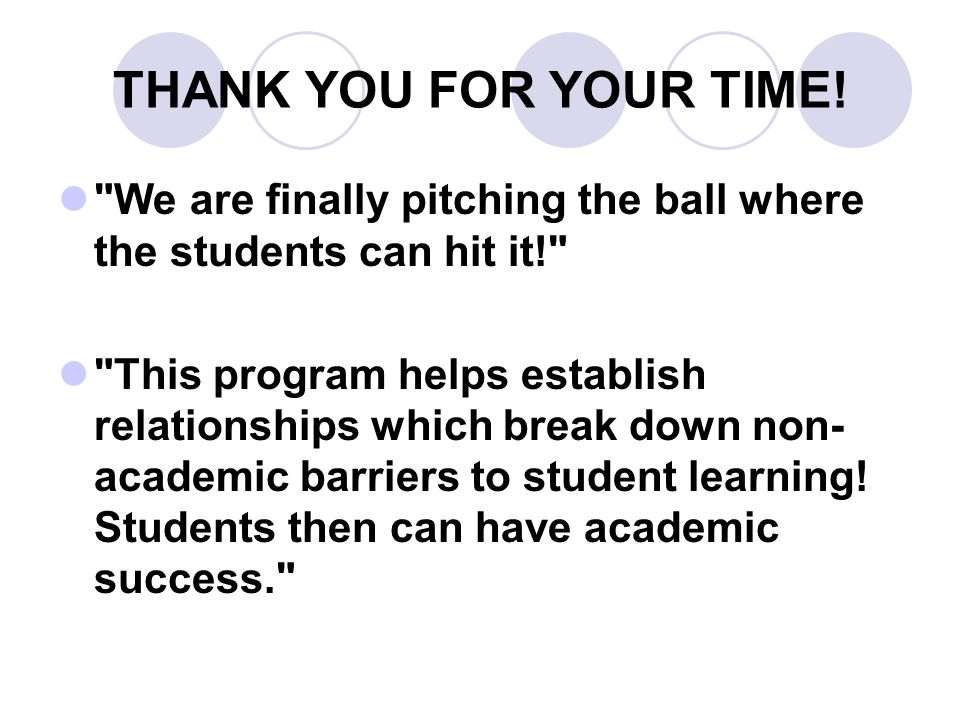 THANK YOU FOR YOUR TIME!

"We are finally pitching the ball where the students can hit it!"

"This program helps establish relationships which break down non-academic barriers to student learning! Students then can have academic success."